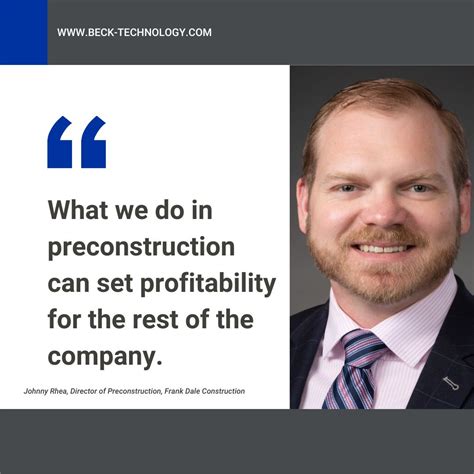 WWW.BECK-TECHNOLOGY.COM

“

What we do in preconstruction can set profitability for the rest of the company.

Johnny Rhea, Director of Preconstruction, Frank Dale Construction